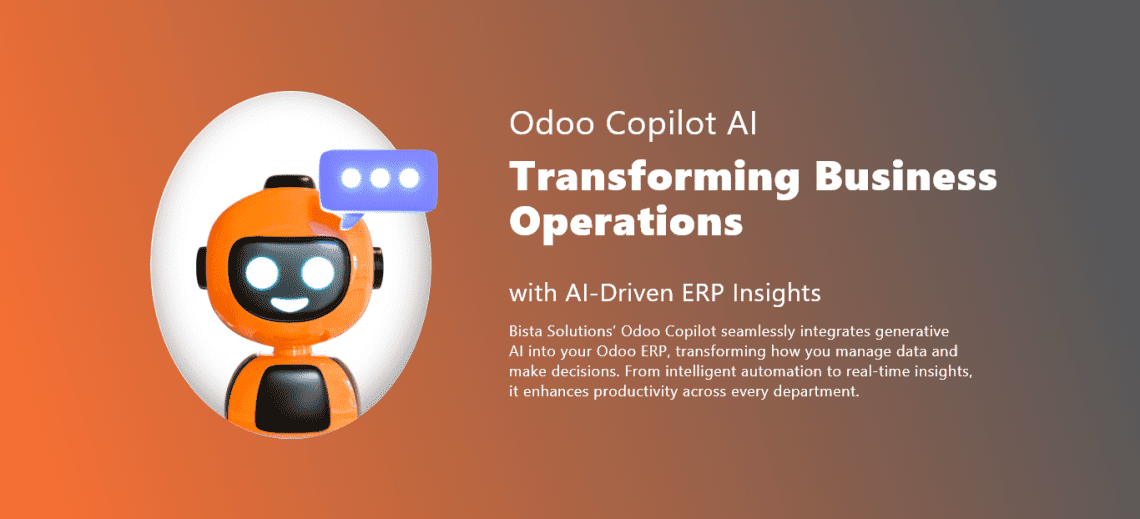 Odoo Copilot AI

Transforming Business Operations

with AI-Driven ERP Insights

Bista Solutions' Odoo Copilot seamlessly integrates generative AI into your Odoo ERP, transforming how you manage data and make decisions. From intelligent automation to real-time insights, it enhances productivity across every department.